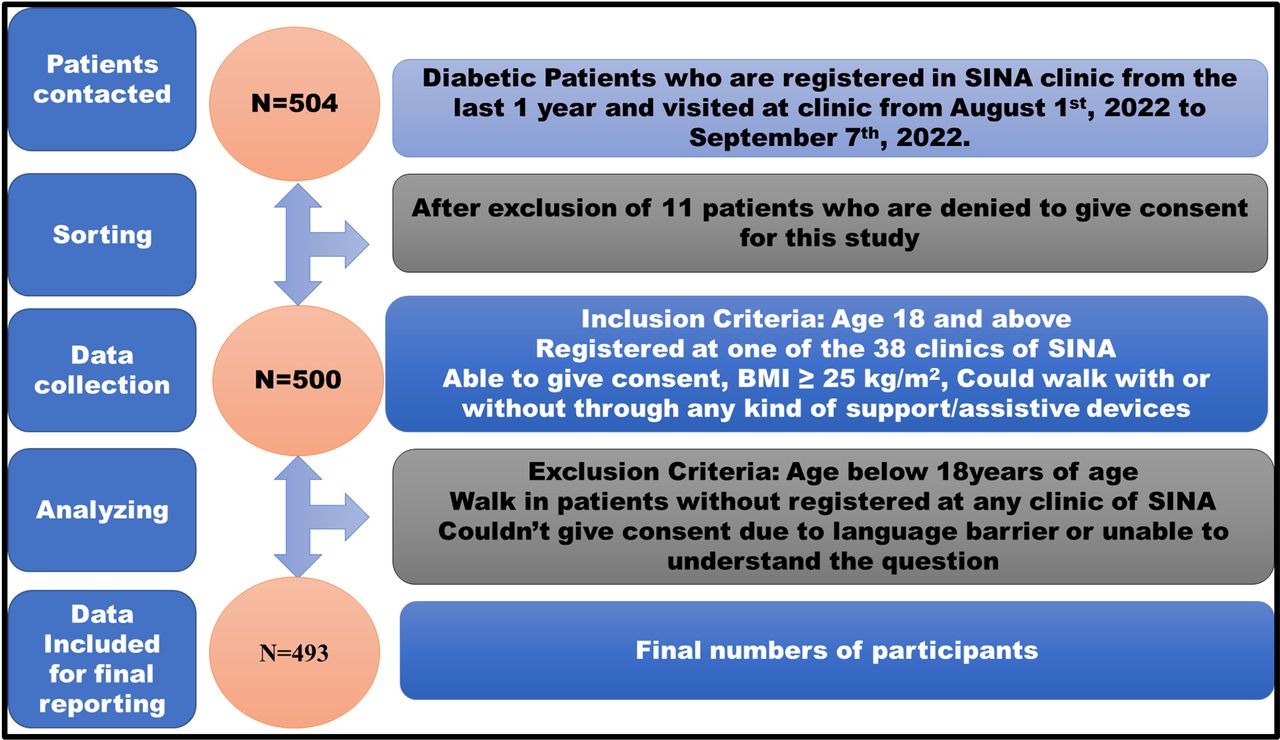 Patients contacted

N=504

Diabetic Patients who are registered in SINA clinic from the last 1 year and visited at clinic from August 1$^{st}$, 2022 to September 7$^{th}$, 2022.

Sorting

After exclusion of 11 patients who are denied to give consent for this study

Data collection

N=500

Inclusion Criteria: Age 18 and above
Registered at one of the 38 clinics of SINA
Able to give consent, BMI ≥ 25 kg/m$^2$, Could walk with or without through any kind of support/assistive devices

Analyzing

Exclusion Criteria: Age below 18years of age
Walk in patients without registered at any clinic of SINA
Couldn't give consent due to language barrier or unable to understand the question

Data Included for final reporting

N=493

Final numbers of participants